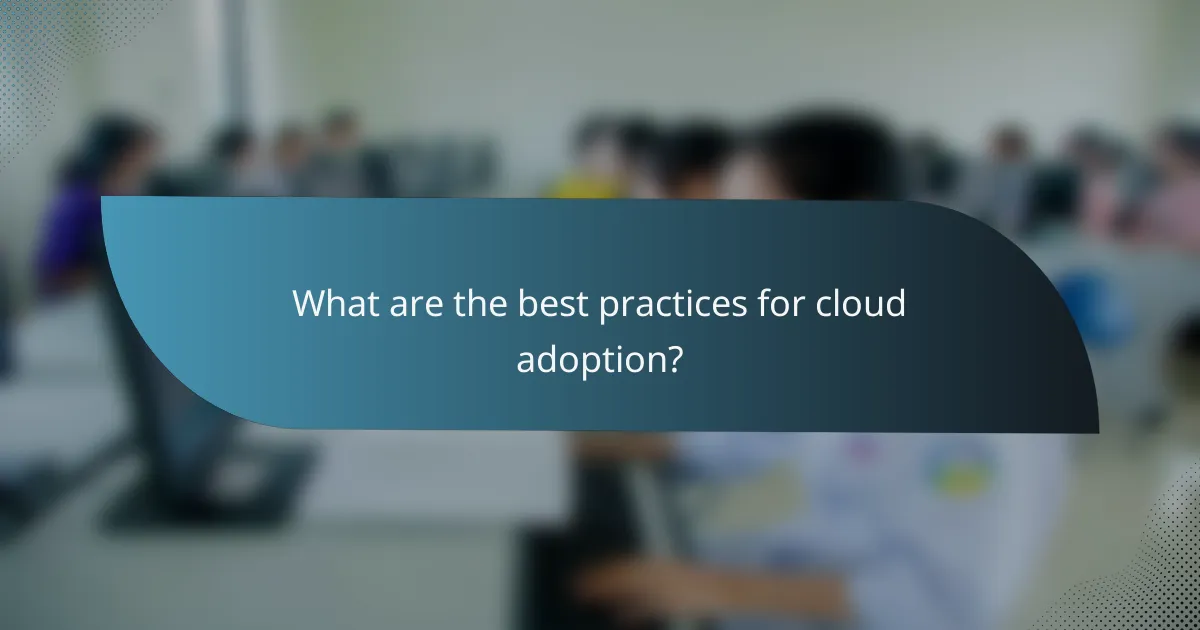 What are the best practices for cloud adoption?